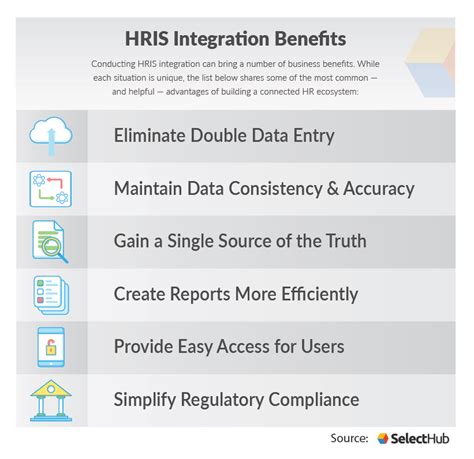 HRIS Integration Benefits

Conducting HRIS integration can bring a number of business benefits. While each situation is unique, the list below shares some of the most common — and helpful — advantages of building a connected HR ecosystem:

Eliminate Double Data Entry

Maintain Data Consistency & Accuracy

Gain a Single Source of the Truth

Create Reports More Efficiently

Provide Easy Access for Users

Simplify Regulatory Compliance

Source: SelectHub